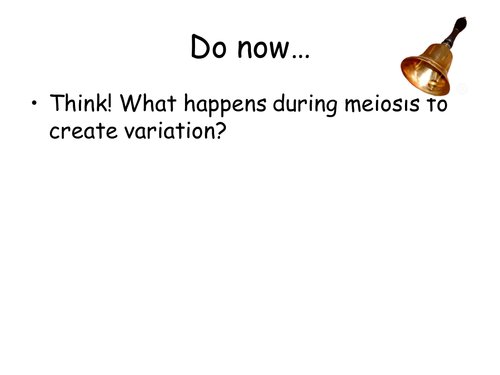 Do now…

• Think! What happens during meiosis to create variation?